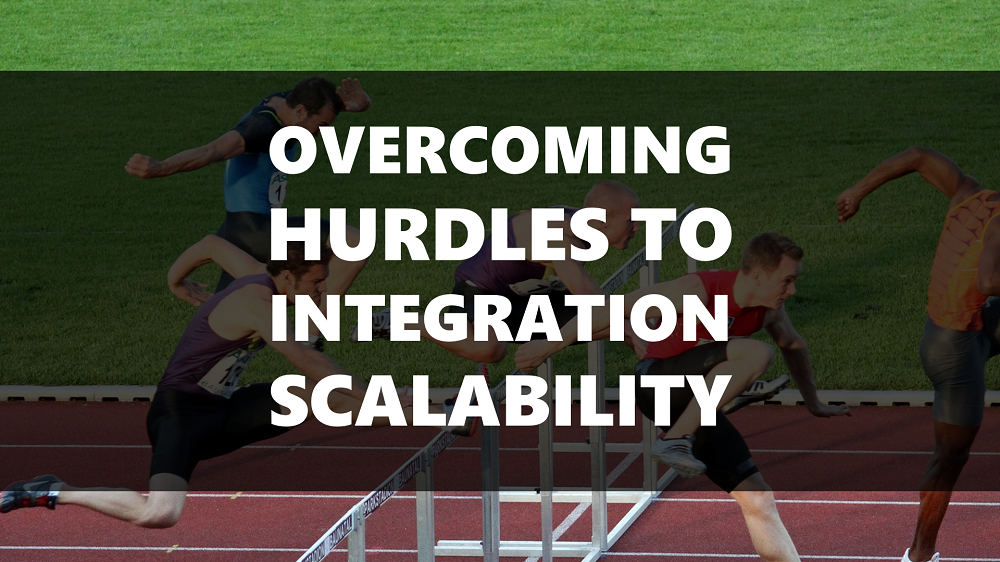 OVERCOMING HURDLES TO INTEGRATION SCALABILITY